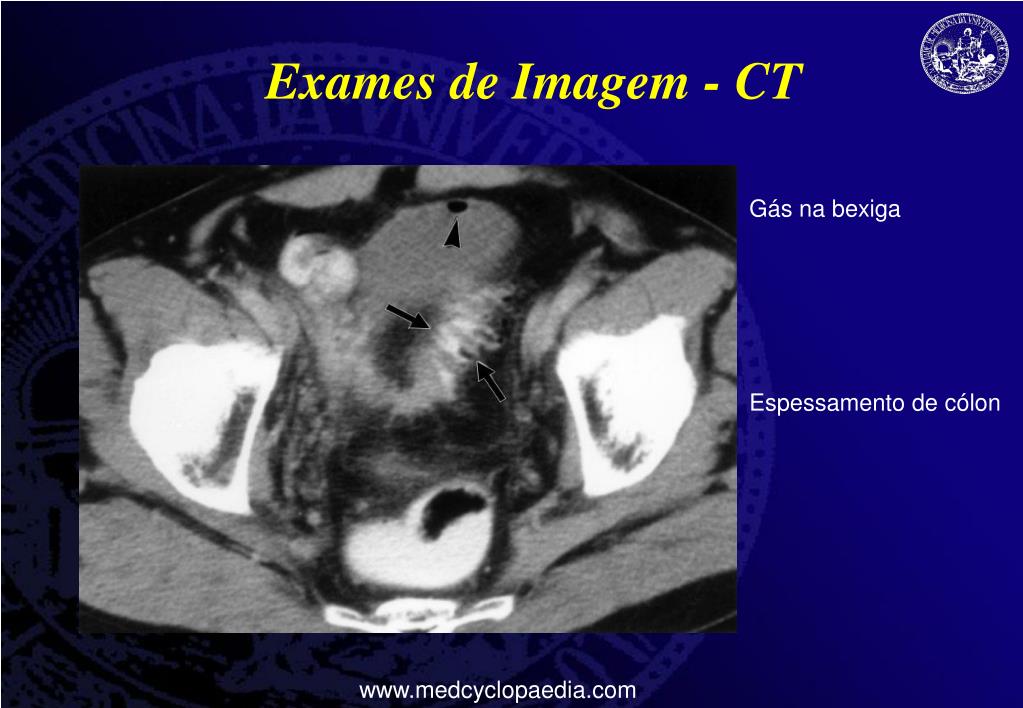 Exames de Imagem - CT

Gás na bexiga

Espessamento de cólon

www.medcyclopaedia.com